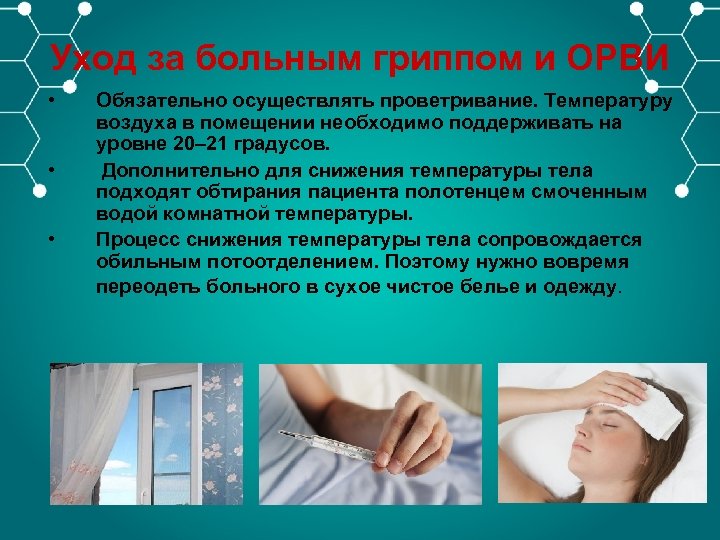 Уход за больным гриппом и ОРВИ

• Обязательно осуществлять проветривание. Температуру воздуха в помещении необходимо поддерживать на уровне 20–21 градусов.

• Дополнительно для снижения температуры тела подходят обтирания пациента полотенцем смоченным водой комнатной температуры.

• Процесс снижения температуры тела сопровождается обильным потоотделением. Поэтому нужно вовремя переодеть больного в сухое чистое белье и одежду.